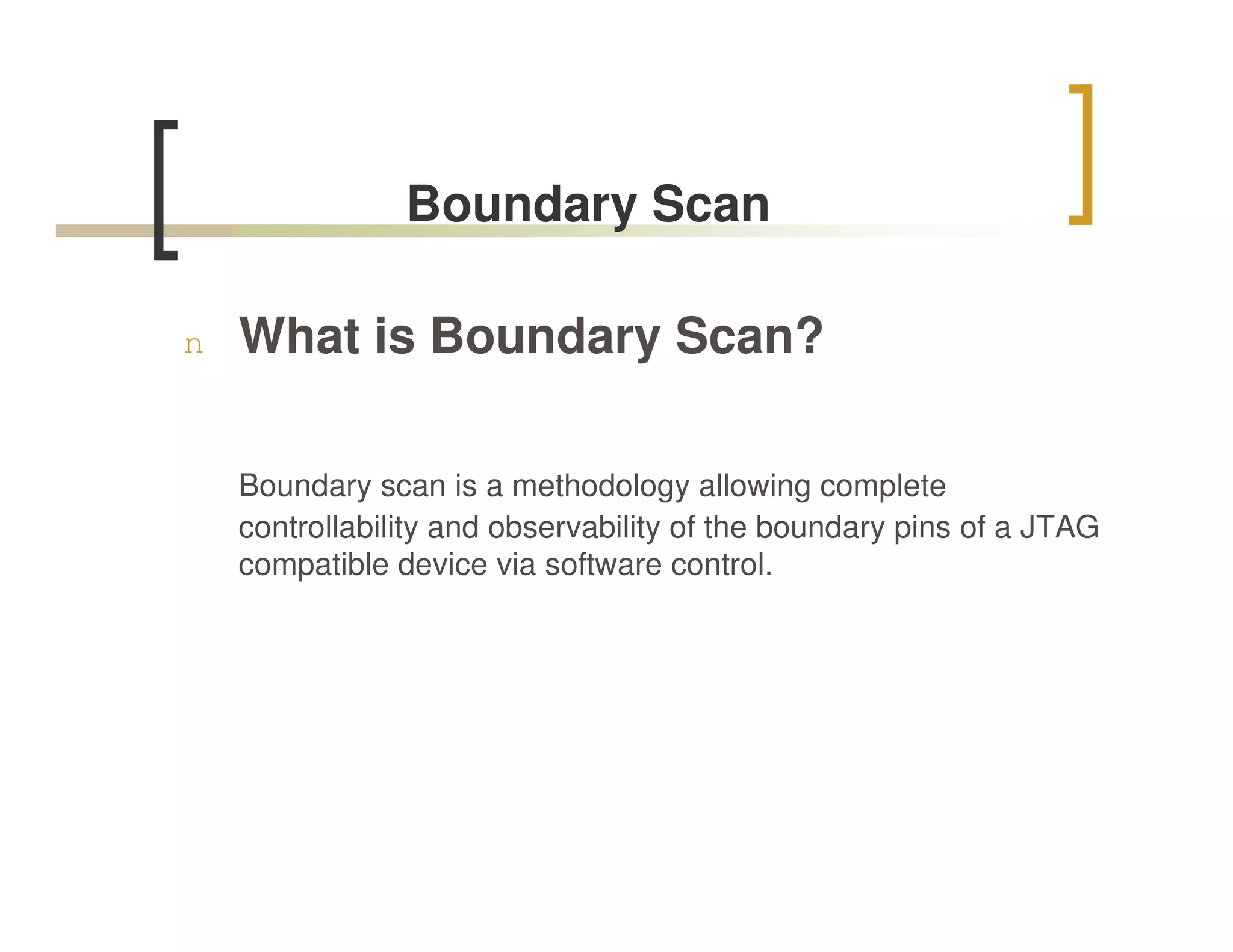 Boundary Scan

n What is Boundary Scan?

Boundary scan is a methodology allowing complete controllability and observability of the boundary pins of a JTAG compatible device via software control.